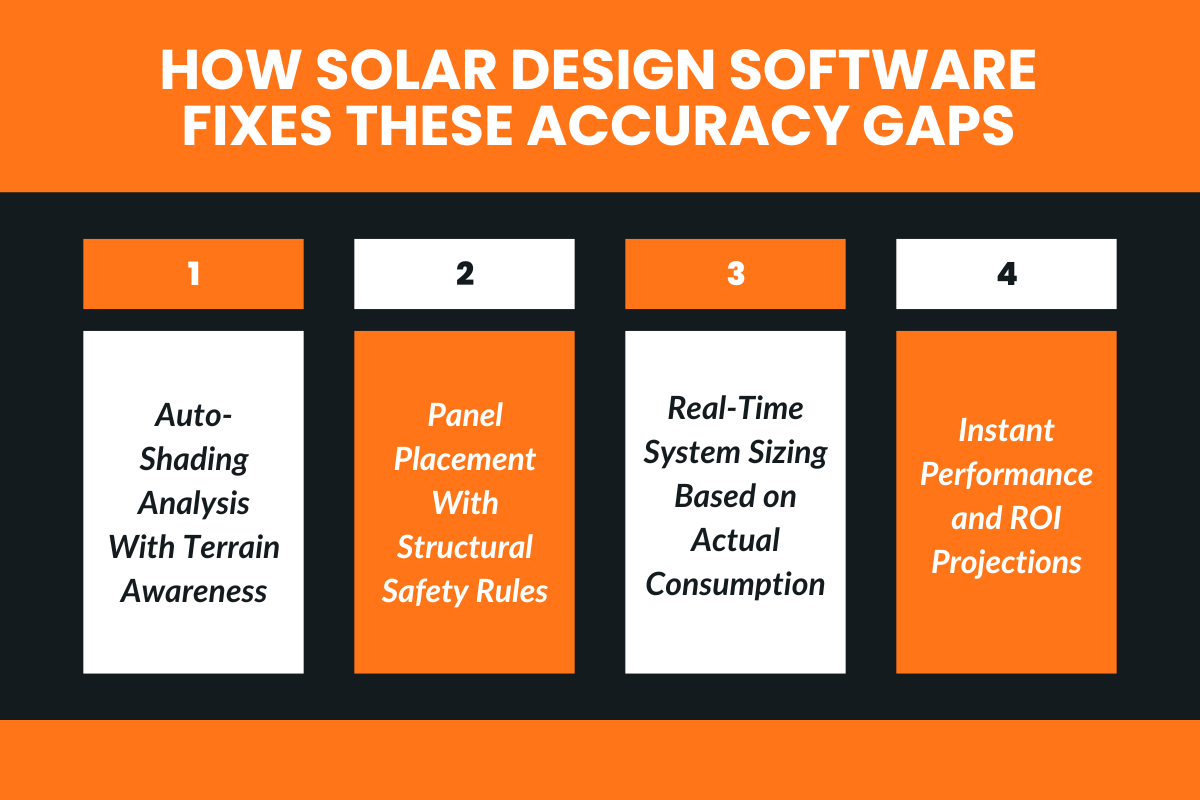 HOW SOLAR DESIGN SOFTWARE FIXES THESE ACCURACY GAPS

1

Auto-Shading Analysis With Terrain Awareness

2

Panel Placement With Structural Safety Rules

3

Real-Time System Sizing Based on Actual Consumption

4

Instant Performance and ROI Projections